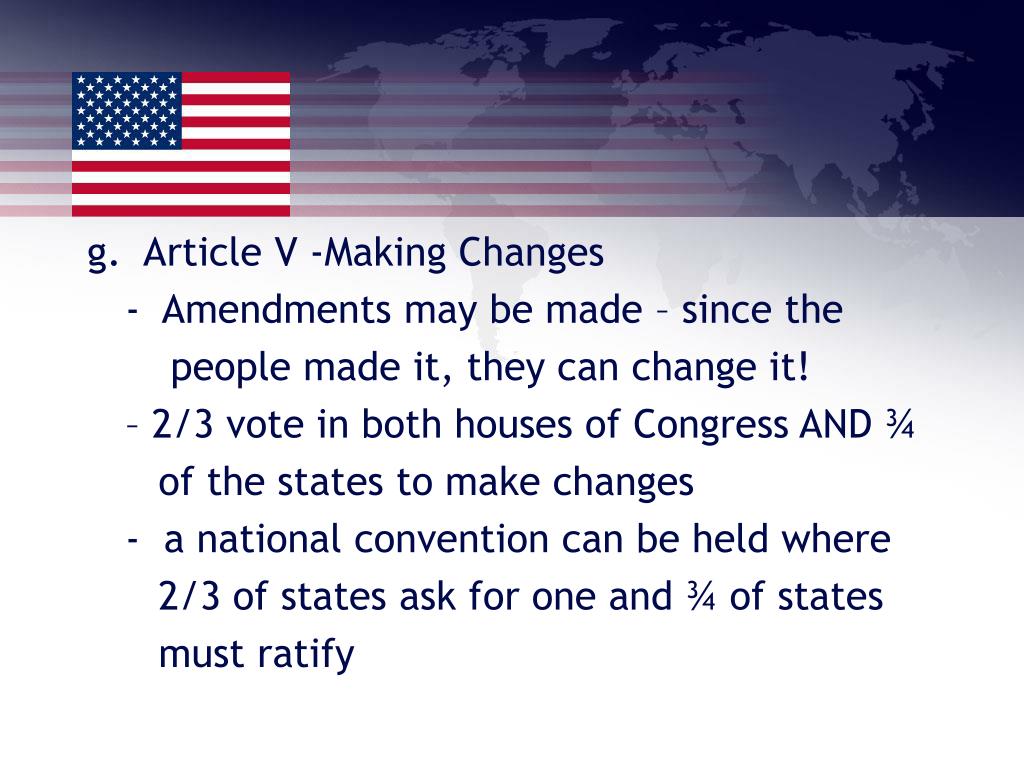 g. Article V -Making Changes

- Amendments may be made – since the people made it, they can change it!

– 2/3 vote in both houses of Congress AND ¾ of the states to make changes

- a national convention can be held where 2/3 of states ask for one and ¾ of states must ratify